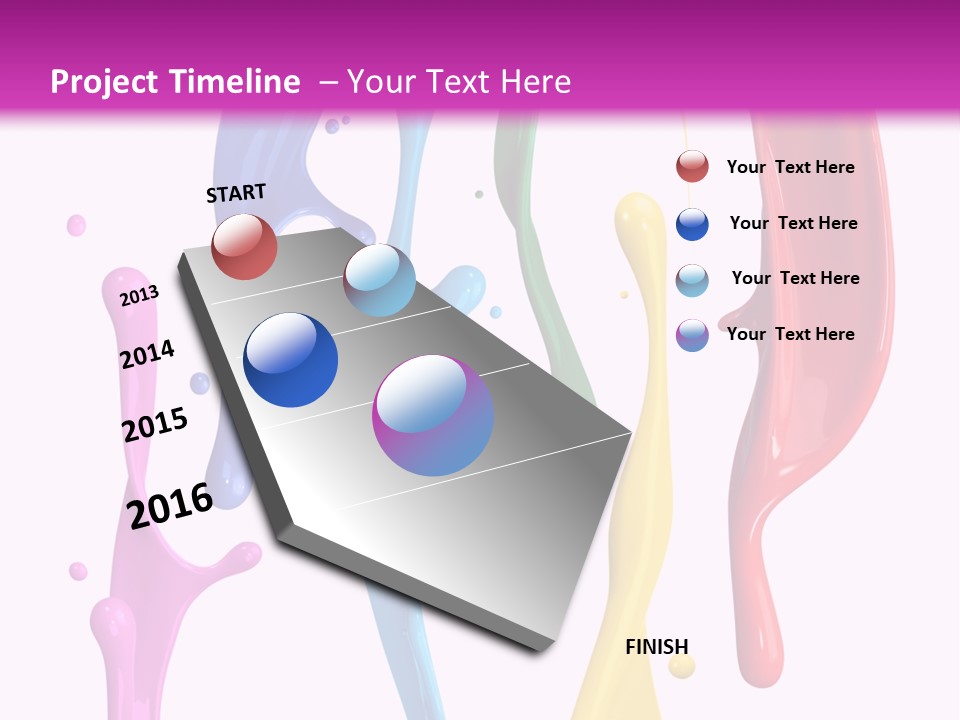 Project Timeline – Your Text Here

START

2013

2014

2015

2016

Your Text Here

Your Text Here

Your Text Here

Your Text Here

FINISH